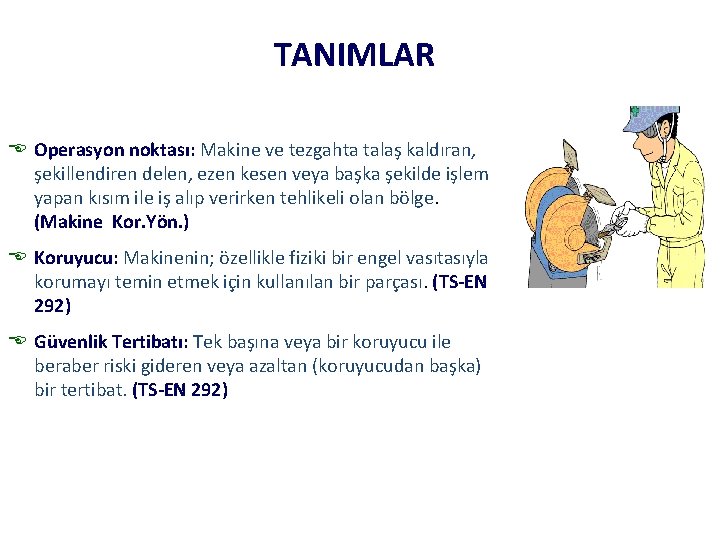 TANIMLAR

Operasyon noktası: Makine ve tezgahta talaş kaldıran, şekillendiren delen, ezen kesen veya başka şekilde işlem yapan kısım ile iş alıp verirken tehlikeli olan bölge. (Makine Kor.Yön.)

Koruyucu: Makinenin; özellikle fiziki bir engel vasıtasıyla korumayı temin etmek için kullanılan bir parçası. (TS-EN 292)

Güvenlik Tertibatı: Tek başına veya bir koruyucu ile beraber riski gideren veya azaltan (koruyucudan başka) bir tertibat. (TS-EN 292)